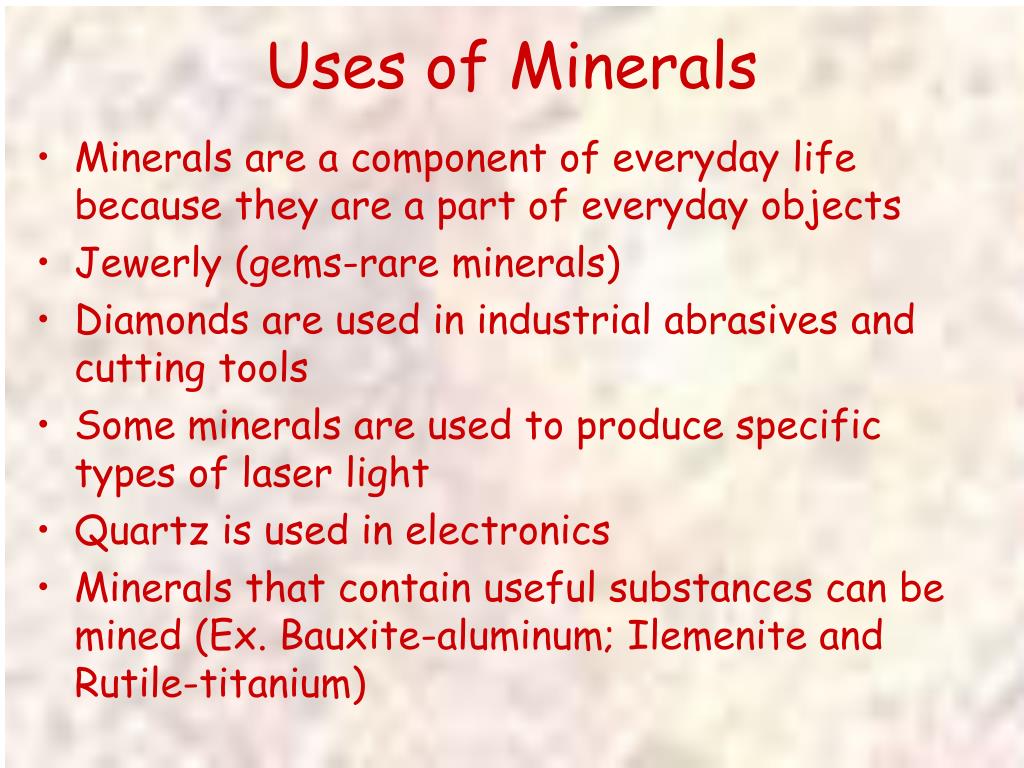 Uses of Minerals

• Minerals are a component of everyday life because they are a part of everyday objects
• Jewerly (gems-rare minerals)
• Diamonds are used in industrial abrasives and cutting tools
• Some minerals are used to produce specific types of laser light
• Quartz is used in electronics
• Minerals that contain useful substances can be mined (Ex. Bauxite-aluminum; Ilemenite and Rutile-titanium)